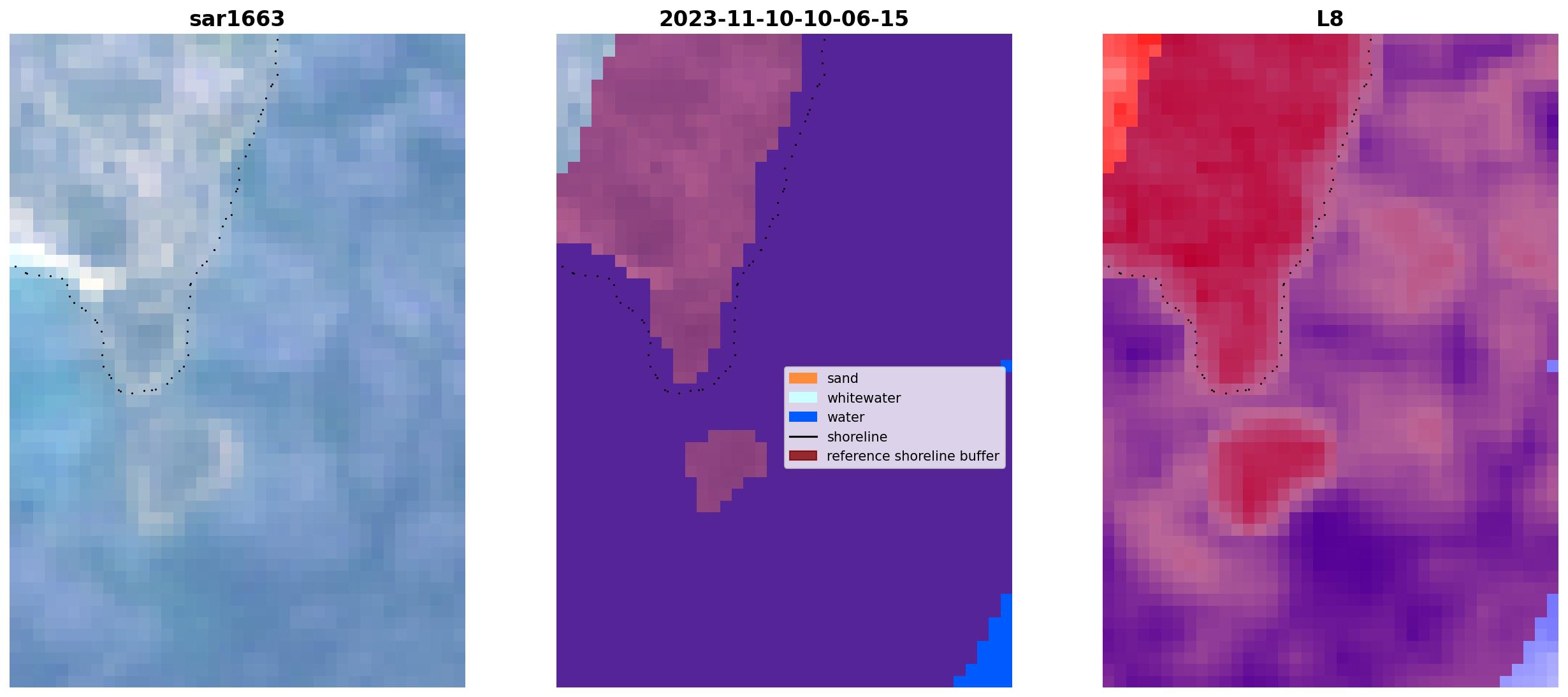 sar1663

2023-11-10-10-06-15

L8

sand
whitewater
water
shoreline
reference shoreline buffer